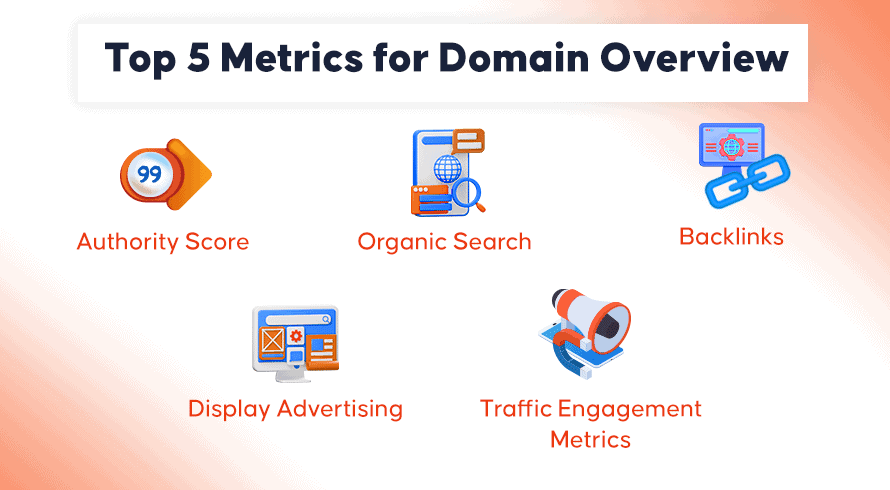 Top 5 Metrics for Domain Overview

99

Authority Score

Organic Search

Backlinks

Display Advertising

Traffic Engagement Metrics